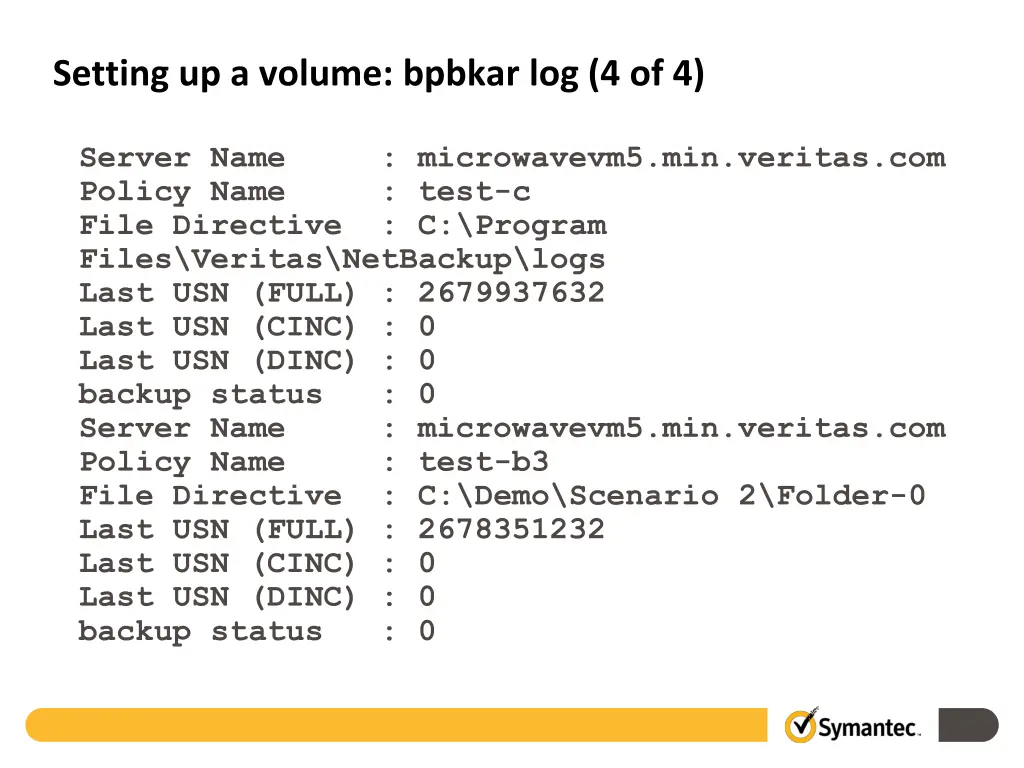 Setting up a volume: bpbkar log (4 of 4)

Server Name     : microwavevm5.min.veritas.com
Policy Name     : test-c
File Directive  : C:\Program Files\Veritas\NetBackup\logs
Last USN (FULL) : 2679937632
Last USN (CINC) : 0
Last USN (DINC) : 0
backup status   : 0
Server Name     : microwavevm5.min.veritas.com
Policy Name     : test-b3
File Directive  : C:\Demo\Scenario 2\Folder-0
Last USN (FULL) : 2678351232
Last USN (CINC) : 0
Last USN (DINC) : 0
backup status   : 0

Symantec.